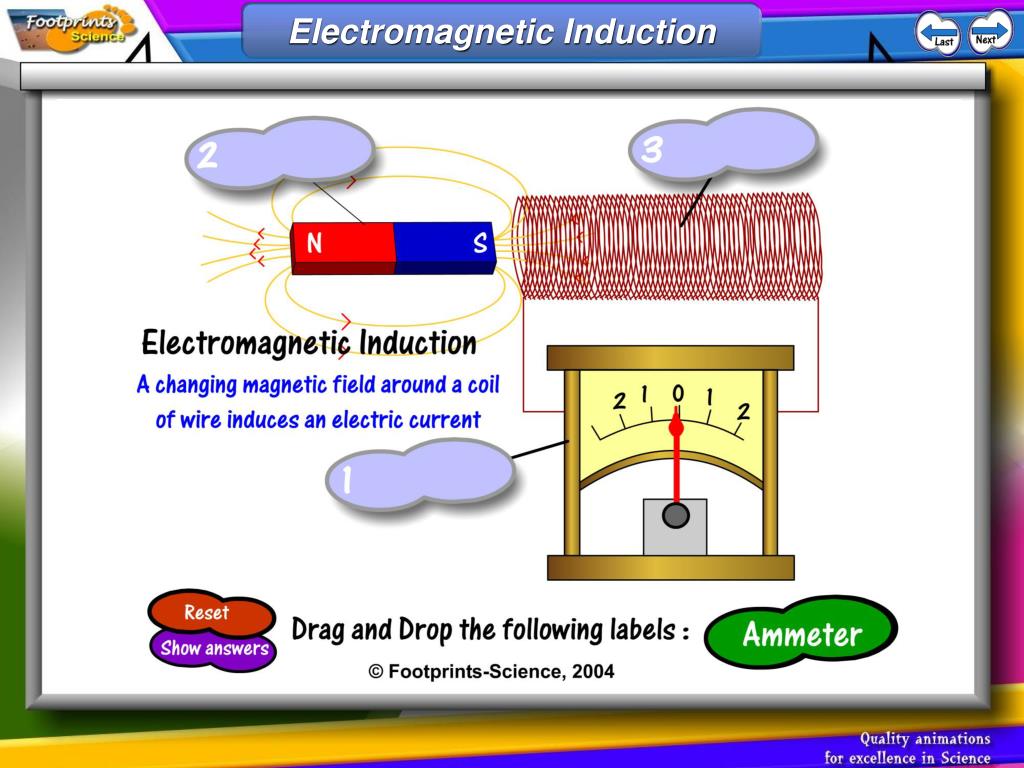 Footprints Science

Electromagnetic Induction

Last

Next

2

3

N

S

Electromagnetic Induction

A changing magnetic field around a coil of wire induces an electric current

2 1 0 1 2

1

Reset

Show answers

Drag and Drop the following labels :

Ammeter

© Footprints-Science, 2004

Quality animations for excellence in Science